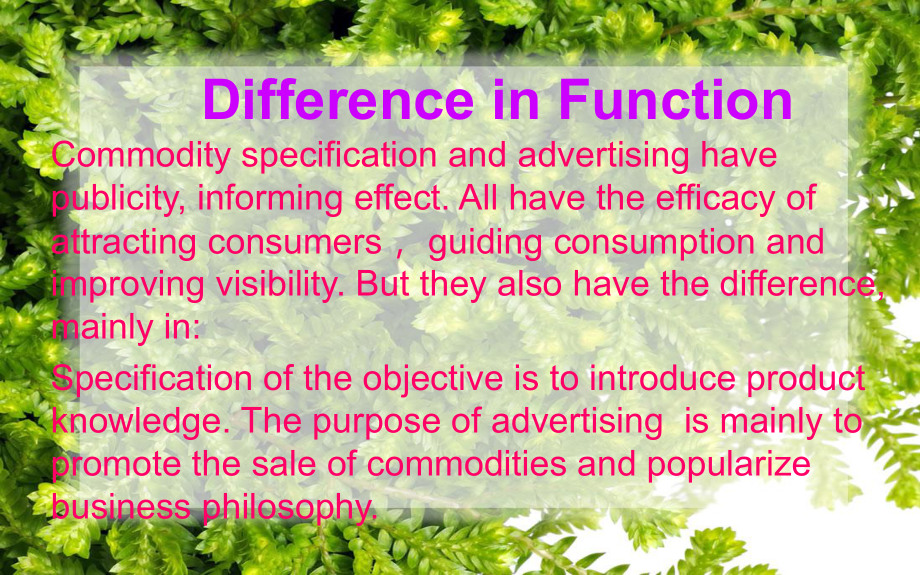 Difference in Function

Commodity specification and advertising have publicity, informing effect. All have the efficacy of attracting consumers， guiding consumption and improving visibility. But they also have the difference, mainly in:

Specification of the objective is to introduce product knowledge. The purpose of advertising is mainly to promote the sale of commodities and popularize business philosophy.